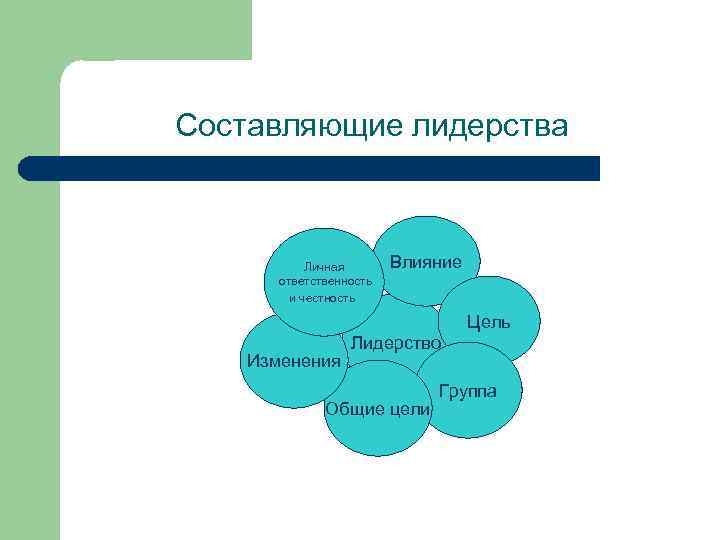 Составляющие лидерства

Личная ответственность и честность

Влияние

Цель

Лидерство

Изменения

Группа

Общие цели